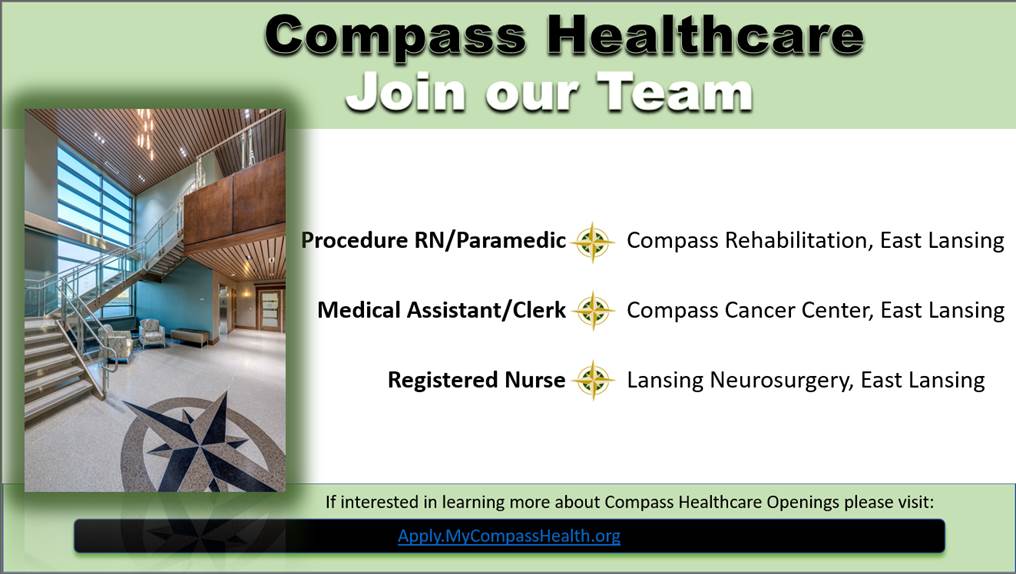 Compass Healthcare
Join our Team

Procedure RN/Paramedic Compass Rehabilitation, East Lansing

Medical Assistant/Clerk Compass Cancer Center, East Lansing

Registered Nurse Lansing Neurosurgery, East Lansing

If interested in learning more about Compass Healthcare Openings please visit:

Apply.MyCompassHealth.org